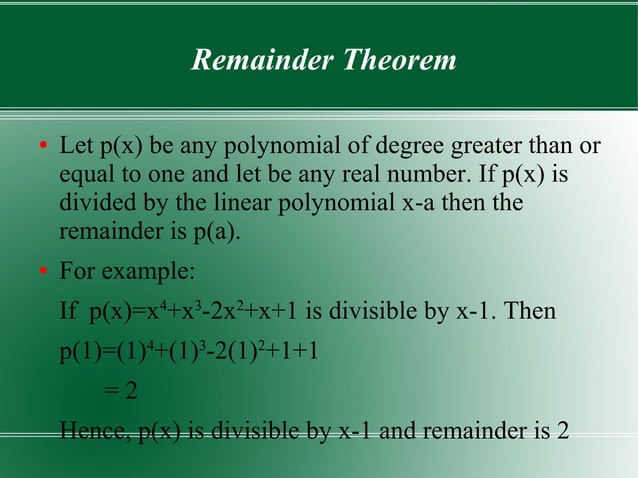 Remainder Theorem

• Let p(x) be any polynomial of degree greater than or equal to one and let be any real number. If p(x) is divided by the linear polynomial x-a then the remainder is p(a).

• For example:

If $p(x)=x^4+x^3-2x^2+x+1$ is divisible by x-1. Then

$p(1)=(1)^4+(1)^3-2(1)^2+1+1$

$= 2$

Hence, p(x) is divisible by x-1 and remainder is 2